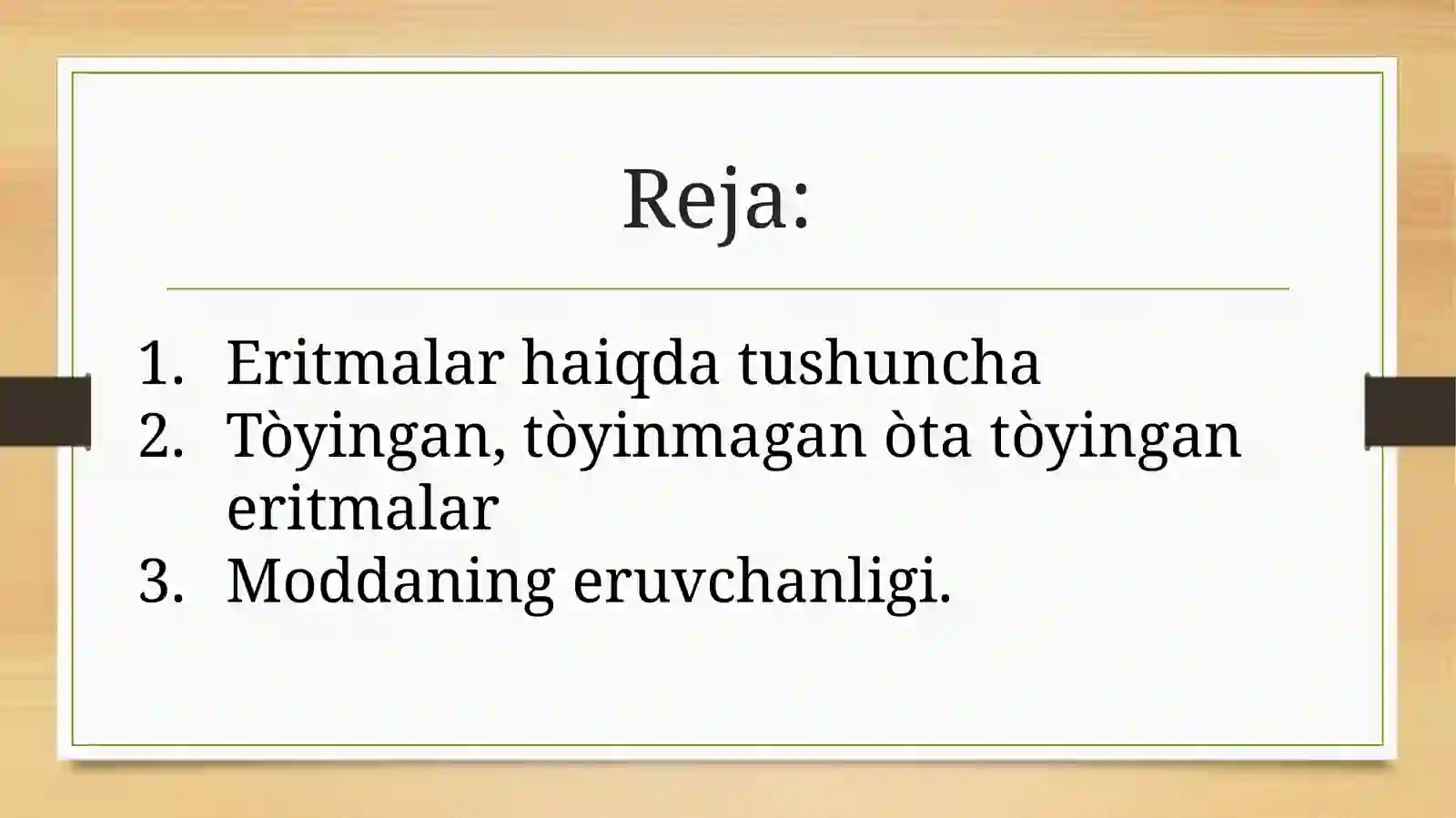 Reja:

1. Eritmalar haiqda tushuncha
2. Tòyingan, tòyinmagan òta tòyingan eritmalar
3. Moddaning eruvchanligi.